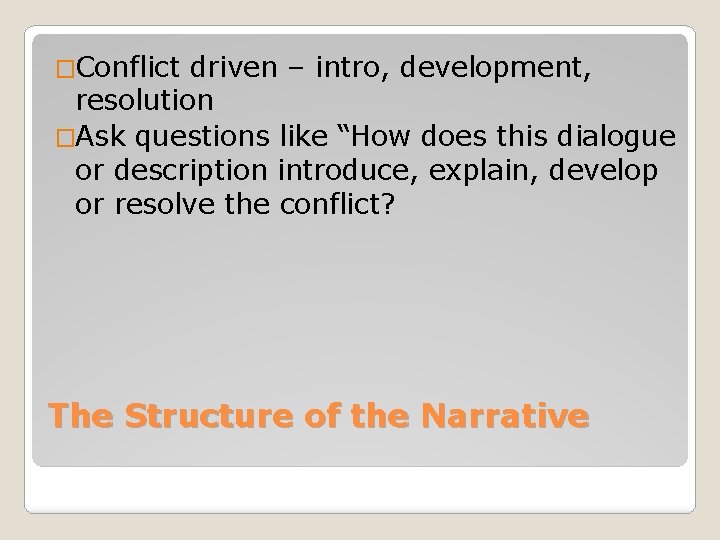 □Conflict driven – intro, development, resolution

□Ask questions like “How does this dialogue or description introduce, explain, develop or resolve the conflict?

The Structure of the Narrative